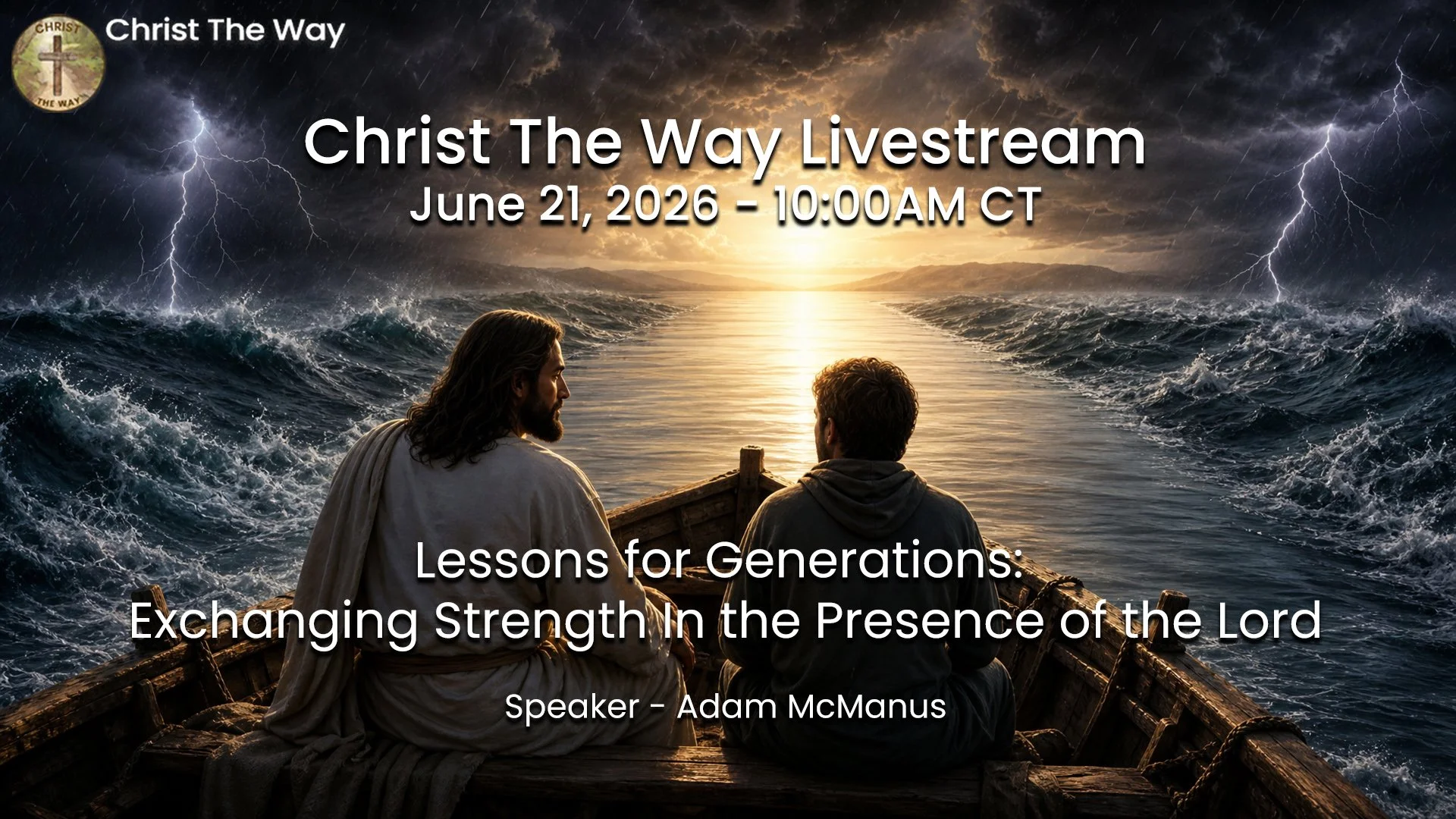 CHRIST THE WAY

Christ The Way

Christ The Way Livestream
June 21, 2026 - 10:00AM CT

Lessons for Generations:
Exchanging Strength In the Presence of the Lord

Speaker - Adam McManus